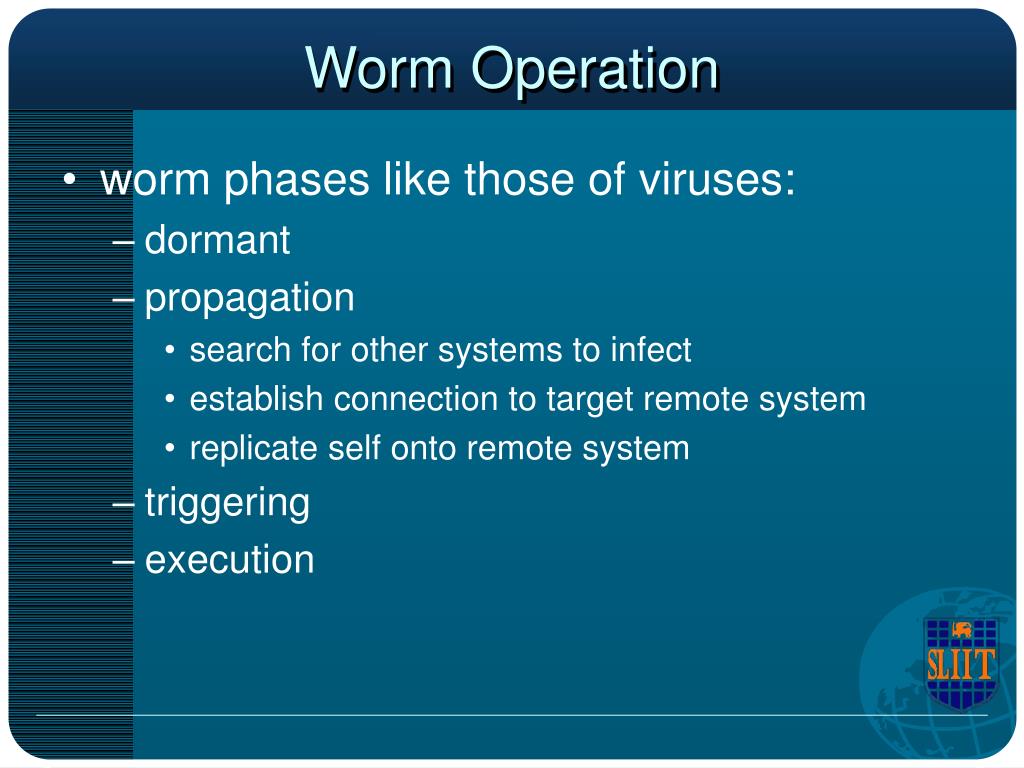 Worm Operation

• worm phases like those of viruses:
– dormant
– propagation
• search for other systems to infect
• establish connection to target remote system
• replicate self onto remote system
– triggering
– execution

SLIIT